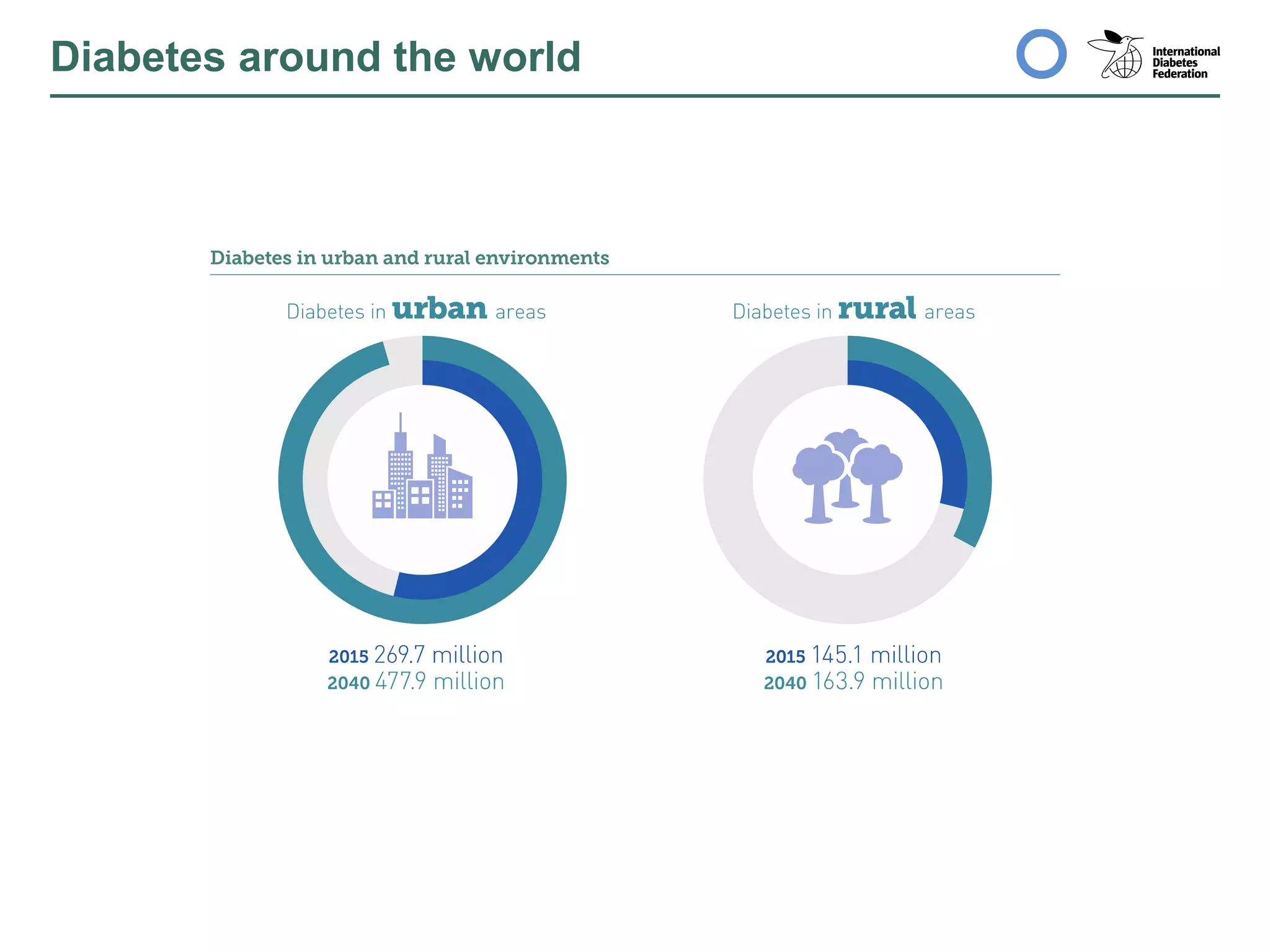 Diabetes around the world

International Diabetes Federation

Diabetes in urban and rural environments

Diabetes in urban areas

2015 269.7 million
2040 477.9 million

Diabetes in rural areas

2015 145.1 million
2040 163.9 million